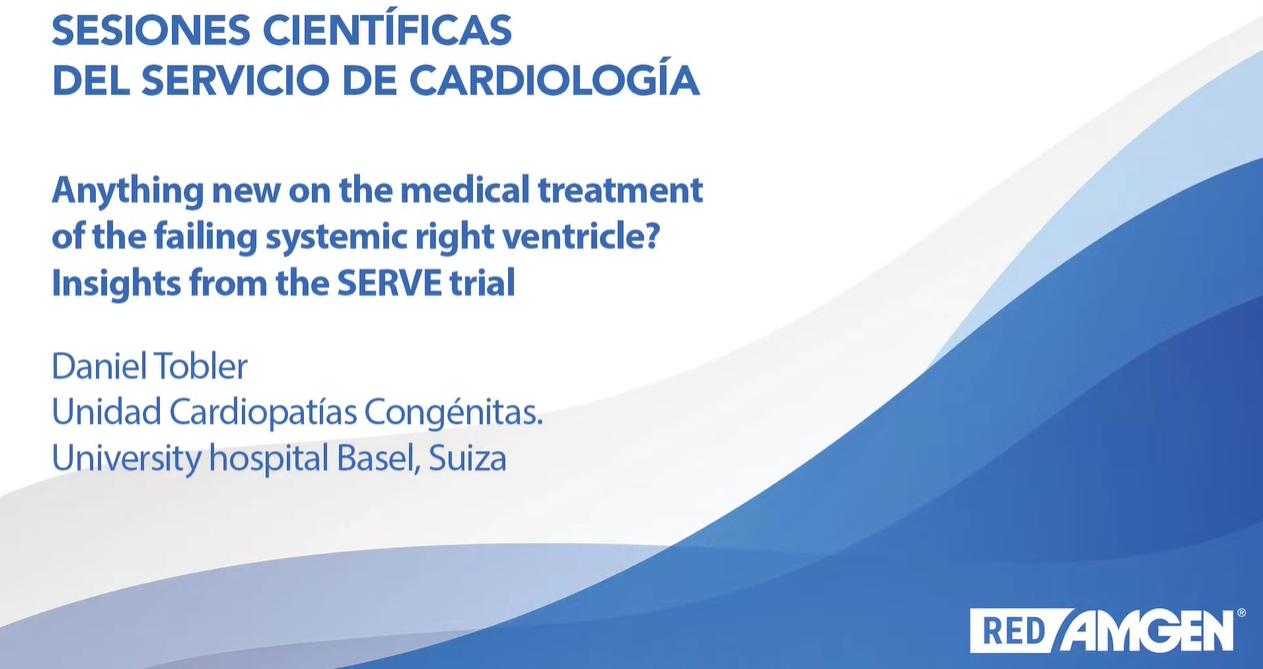 SESIONES CIENTÍFICAS
DEL SERVICIO DE CARDIOLOGÍA

Anything new on the medical treatment of the failing systemic right ventricle? Insights from the SERVE trial

Daniel Tobler
Unidad Cardiopatías Congénitas.
University hospital Basel, Suiza

RED AMGEN®